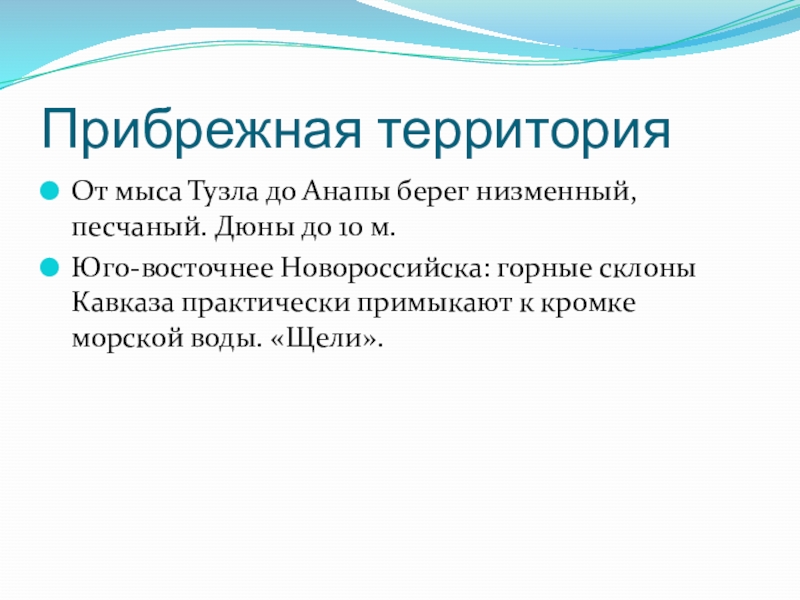 Прибрежная территория

От мыса Тузла до Анапы берег низменный, песчаный. Дюны до 10 м.

Юго-восточнее Новороссийска: горные склоны Кавказа практически примыкают к кромке морской воды. «Щели».